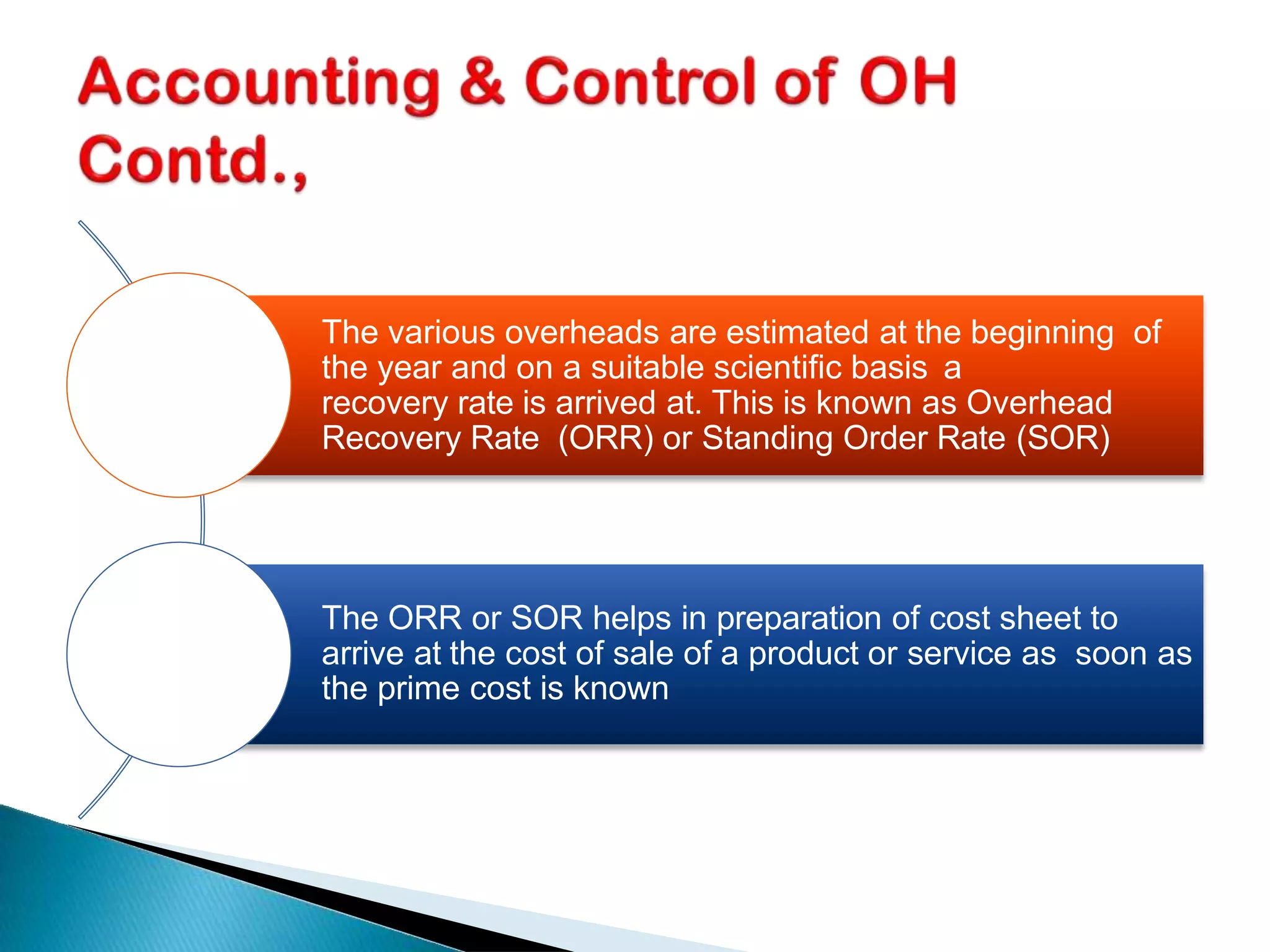 Accounting & Control of OH Contd.,

The various overheads are estimated at the beginning of the year and on a suitable scientific basis a recovery rate is arrived at. This is known as Overhead Recovery Rate (ORR) or Standing Order Rate (SOR)

The ORR or SOR helps in preparation of cost sheet to arrive at the cost of sale of a product or service as soon as the prime cost is known